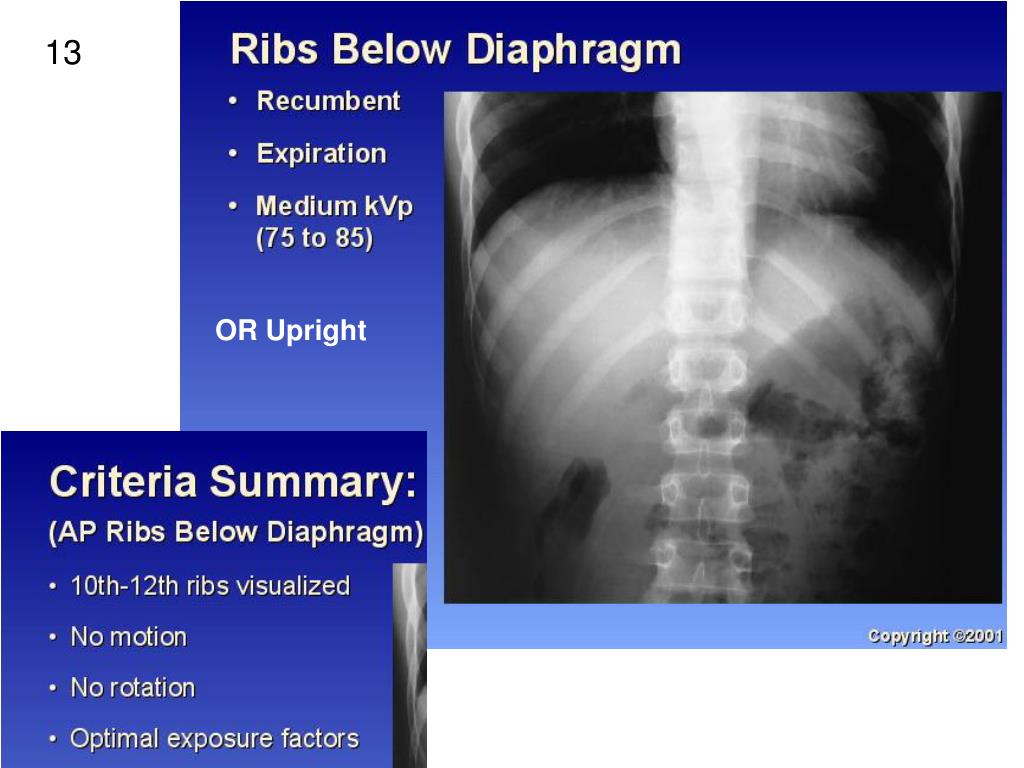 13

Ribs Below Diaphragm

• Recumbent
• Expiration
• Medium kVp (75 to 85)

OR Upright

Copyright ©2001

Criteria Summary:
(AP Ribs Below Diaphragm)

• 10th-12th ribs visualized
• No motion
• No rotation
• Optimal exposure factors